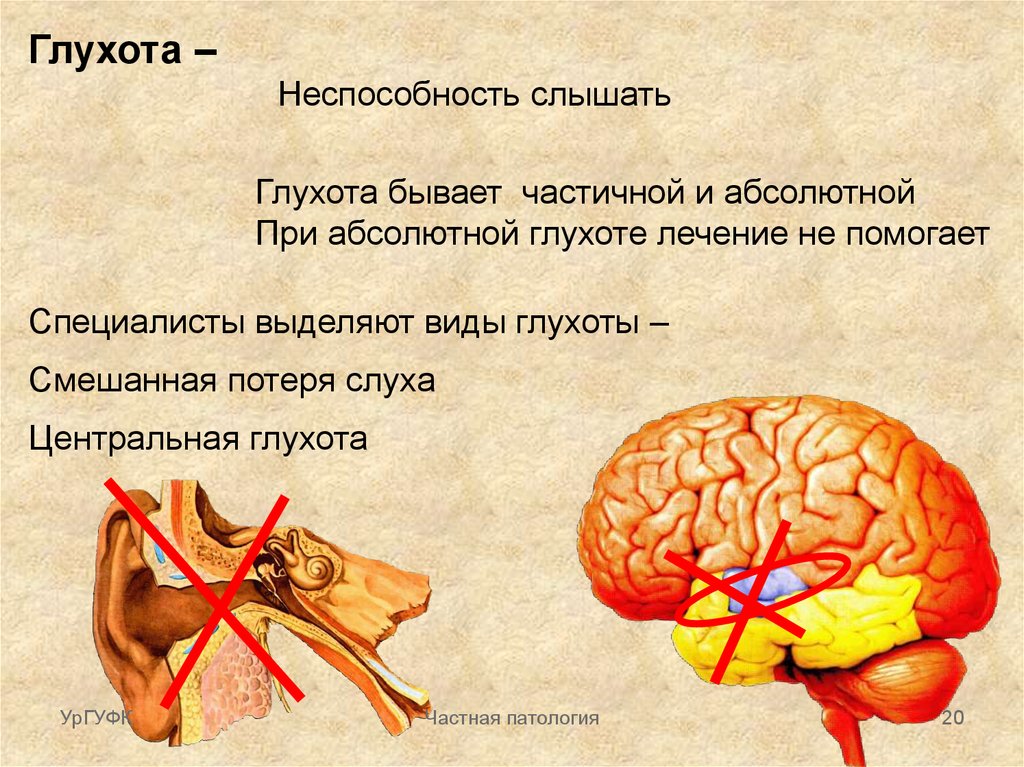 Глухота –

Неспособность слышать

Глухота бывает частичной и абсолютной
При абсолютной глухоте лечение не помогает

Специалисты выделяют виды глухоты –

Смешанная потеря слуха

Центральная глухота

УрГУФК

Частная патология

20